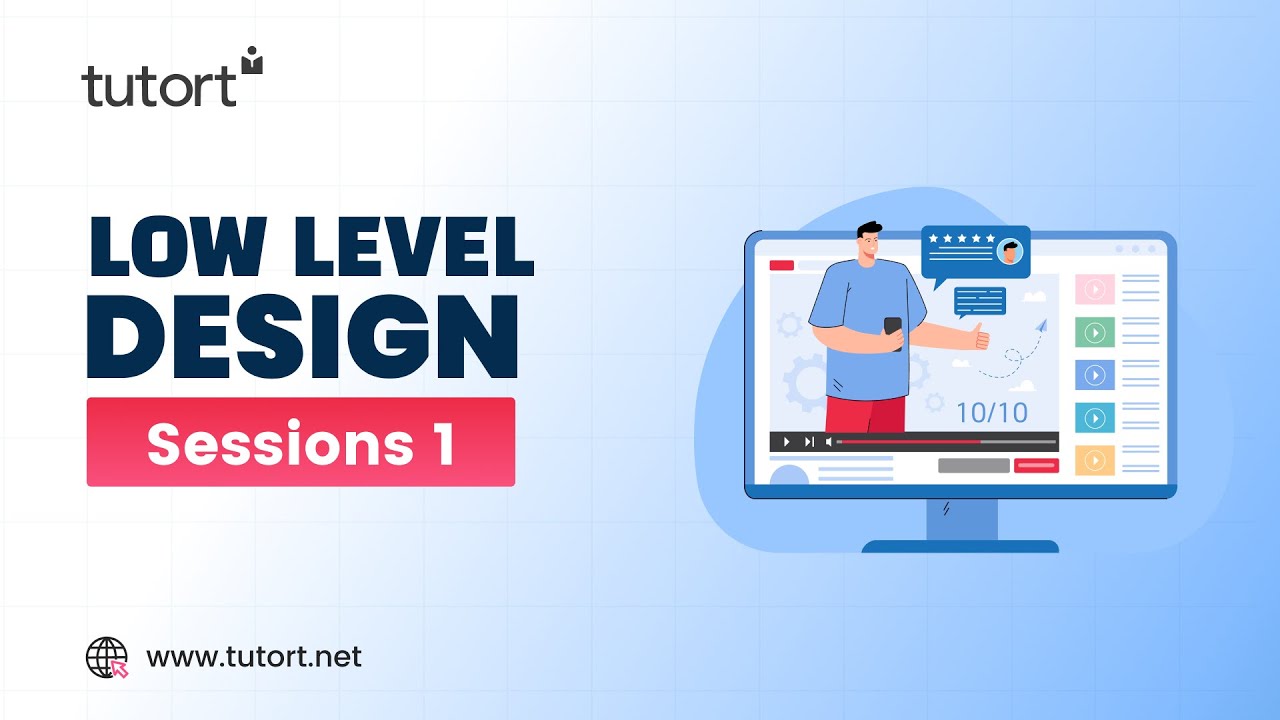 tutort

LOW LEVEL DESIGN

Sessions 1

10/10

www.tutort.net